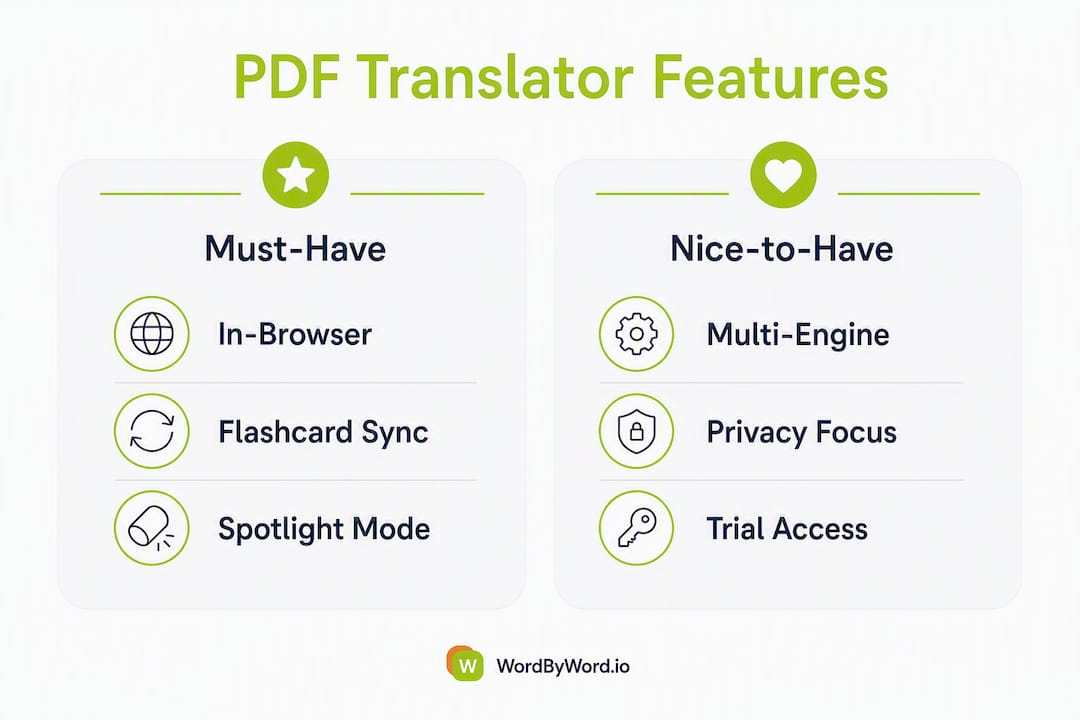 PDF Translator Features

Must-Have

In-Browser

Flashcard Sync

Spotlight Mode

Nice-to-Have

Multi-Engine

Privacy Focus

Trial Access

W WordByWord.io